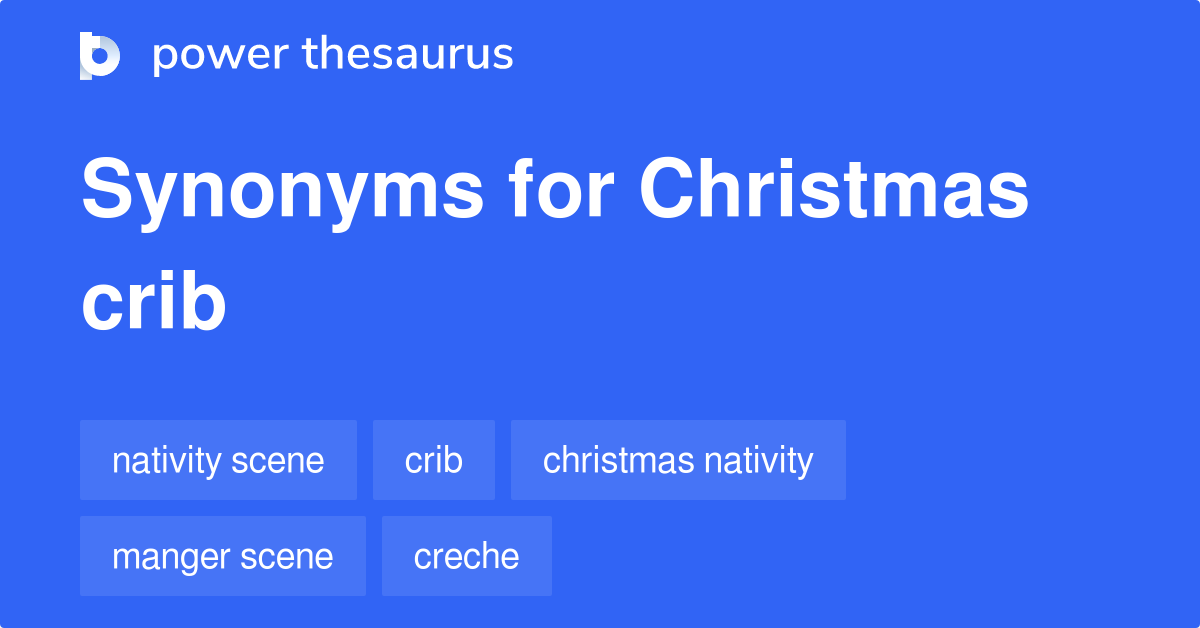 power thesaurus

Synonyms for Christmas crib

nativity scene
crib
christmas nativity
manger scene
creche